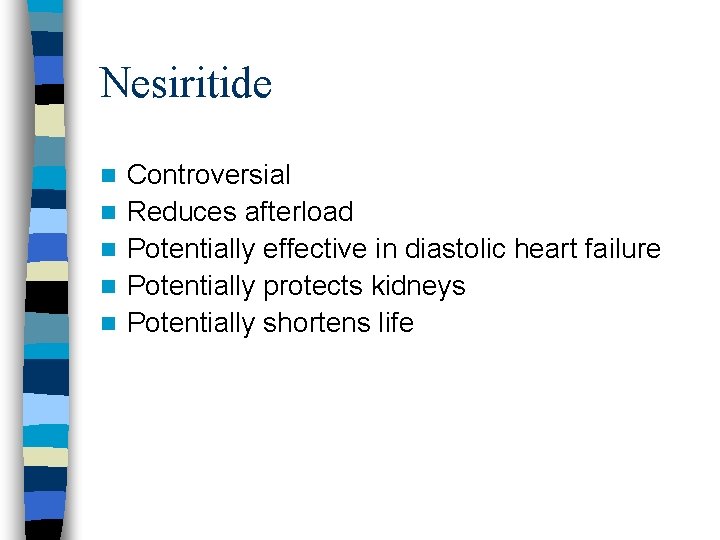 Nesiritide

- Controversial
- Reduces afterload
- Potentially effective in diastolic heart failure
- Potentially protects kidneys
- Potentially shortens life